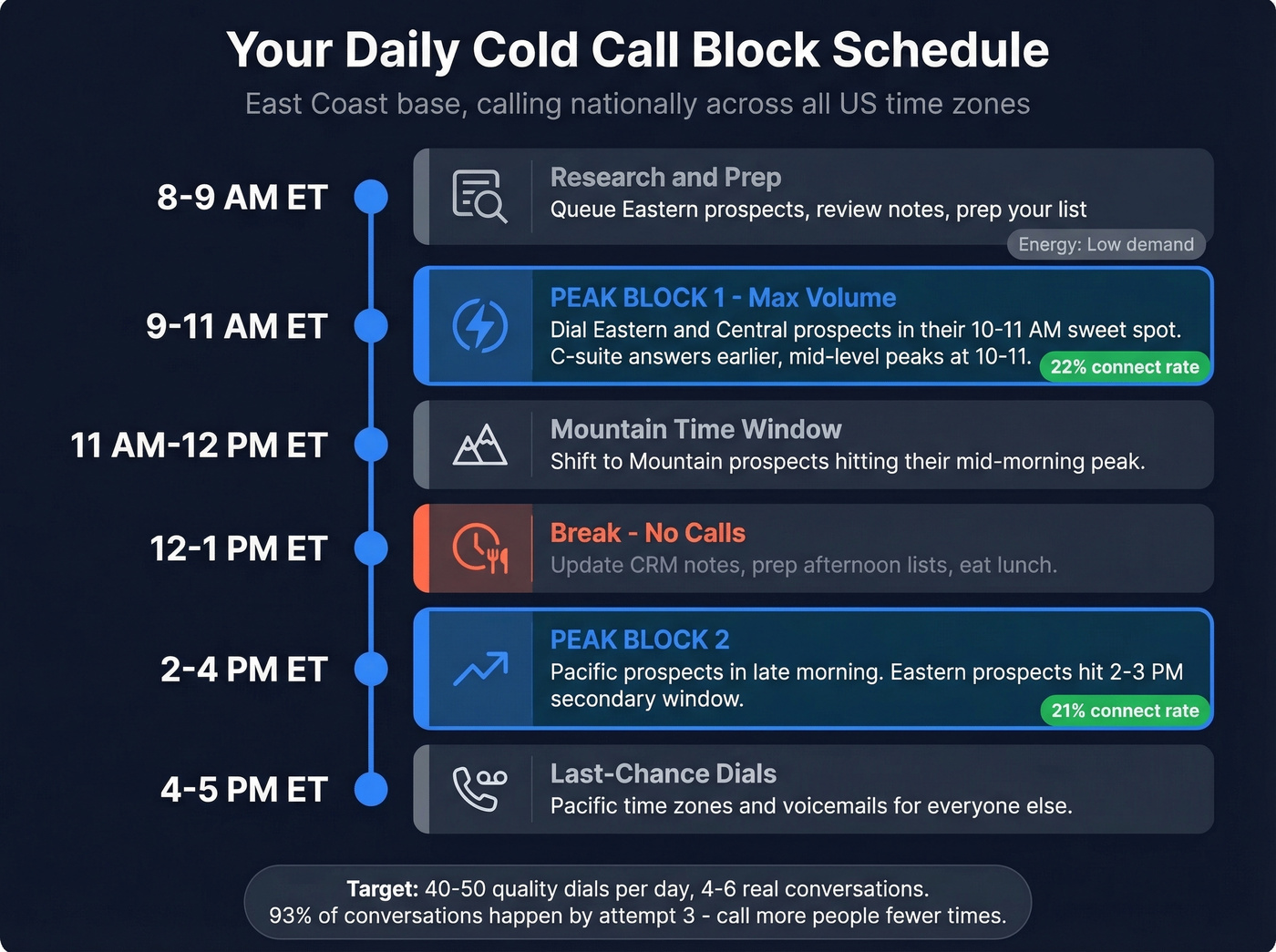 Your Daily Cold Call Block Schedule

East Coast base, calling nationally across all US time zones

8-9 AM ET

Research and Prep
Queue Eastern prospects, review notes, prep your list
Energy: Low demand

9-11 AM ET

PEAK BLOCK 1 - Max Volume
Dial Eastern and Central prospects in their 10-11 AM sweet spot. C-suite answers earlier, mid-level peaks at 10-11.
22% connect rate

11 AM-12 PM ET

Mountain Time Window
Shift to Mountain prospects hitting their mid-morning peak.

12-1 PM ET

Break - No Calls
Update CRM notes, prep afternoon lists, eat lunch.

2-4 PM ET

PEAK BLOCK 2
Pacific prospects in late morning. Eastern prospects hit 2-3 PM secondary window.
21% connect rate

4-5 PM ET

Last-Chance Dials
Pacific time zones and voicemails for everyone else.

Target: 40-50 quality dials per day, 4-6 real conversations.
93% of conversations happen by attempt 3 - call more people fewer times.